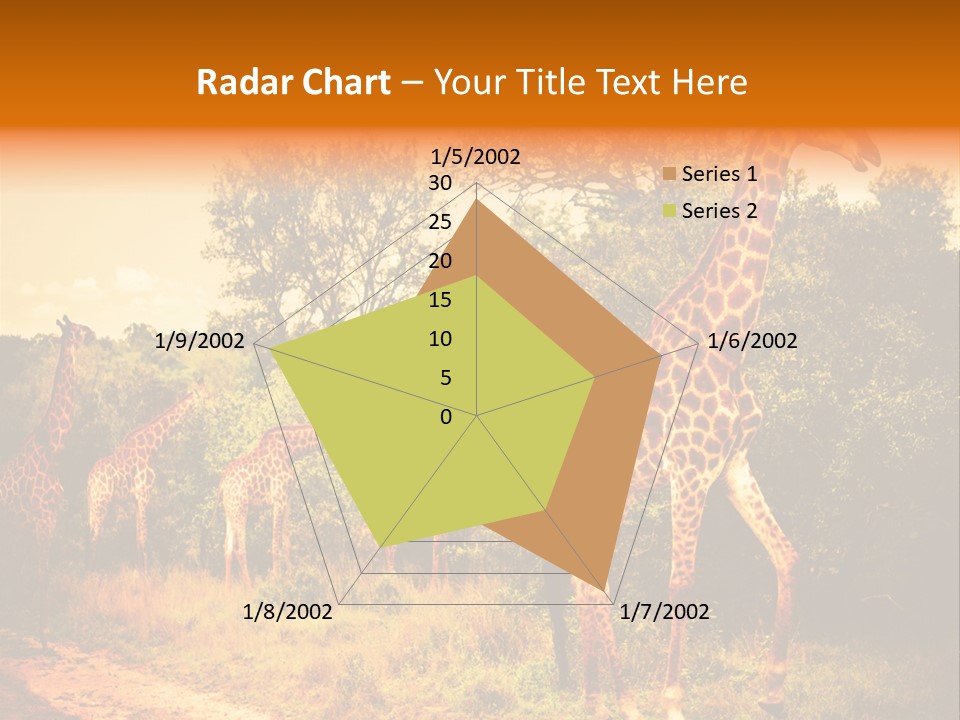 Radar Chart – Your Title Text Here

1/5/2002
30
25
20
15
10
5
0
1/6/2002
1/7/2002
1/8/2002
1/9/2002

Series 1
Series 2